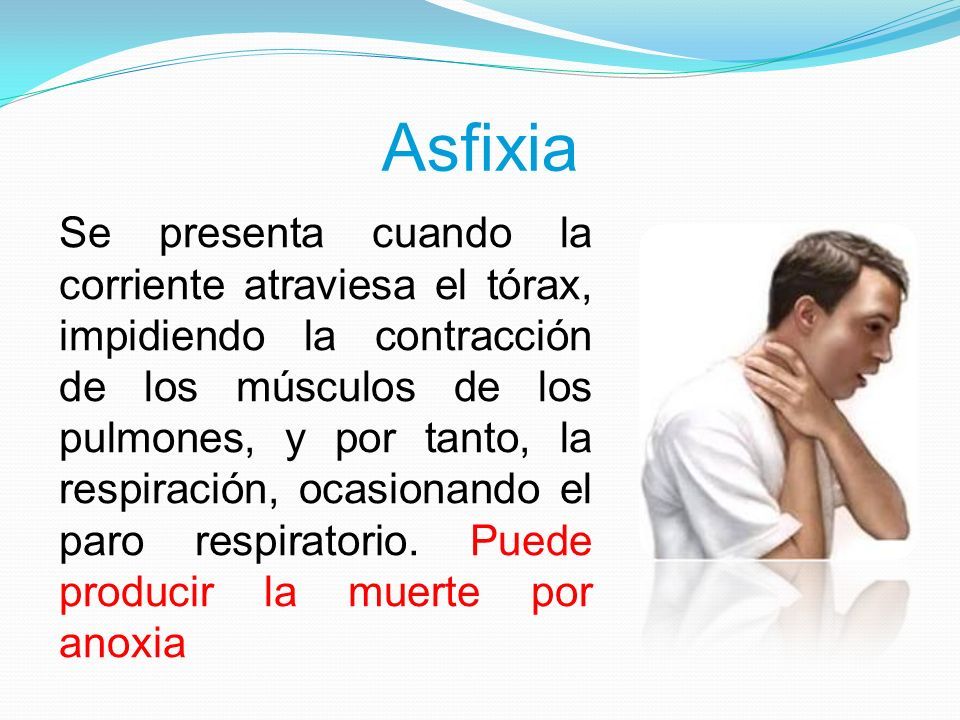 Asfixia

Se presenta cuando la corriente atraviesa el tórax, impidiendo la contracción de los músculos de los pulmones, y por tanto, la respiración, ocasionando el paro respiratorio. Puede producir la muerte por anoxia